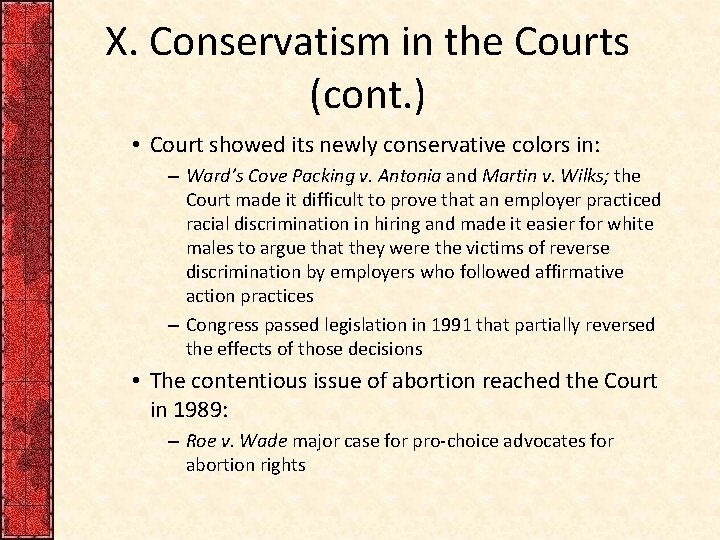 X. Conservatism in the Courts (cont.)

• Court showed its newly conservative colors in:

– Ward's Cove Packing v. Antonia and Martin v. Wilks; the Court made it difficult to prove that an employer practiced racial discrimination in hiring and made it easier for white males to argue that they were the victims of reverse discrimination by employers who followed affirmative action practices

– Congress passed legislation in 1991 that partially reversed the effects of those decisions

• The contentious issue of abortion reached the Court in 1989:

– Roe v. Wade major case for pro-choice advocates for abortion rights